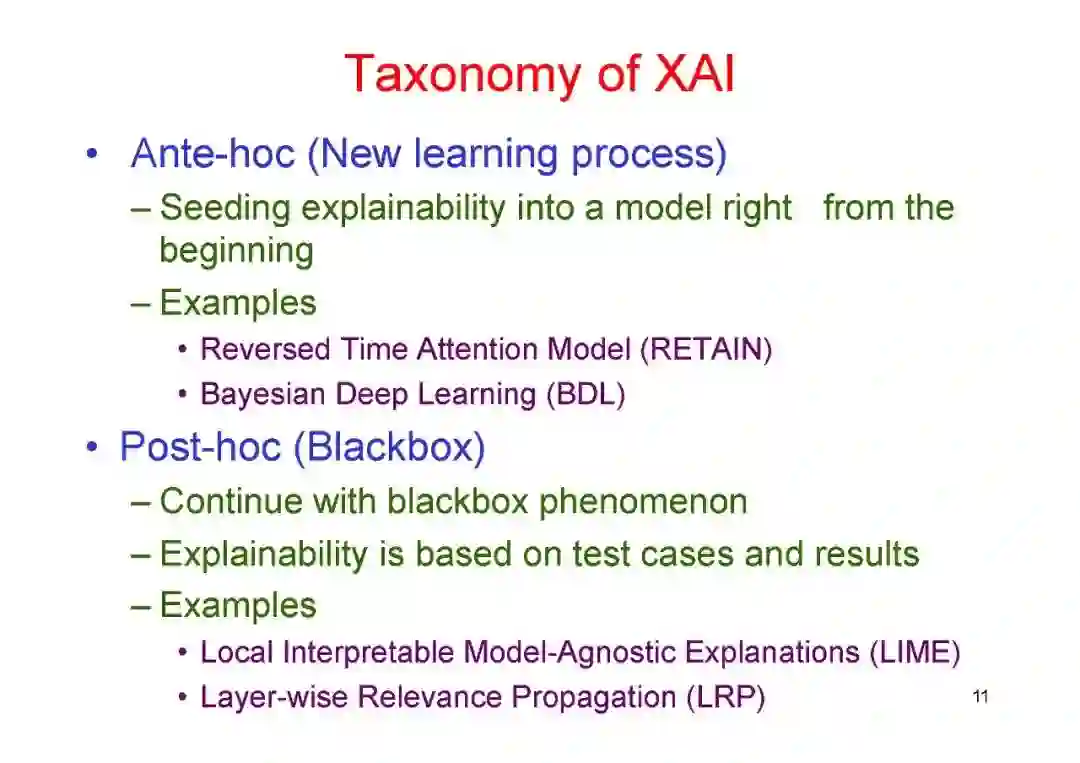 Taxonomy of XAI

• Ante-hoc (New learning process)
– Seeding explainability into a model right from the beginning
– Examples
• Reversed Time Attention Model (RETAIN)
• Bayesian Deep Learning (BDL)

• Post-hoc (Blackbox)
– Continue with blackbox phenomenon
– Explainability is based on test cases and results
– Examples
• Local Interpretable Model-Agnostic Explanations (LIME)
• Layer-wise Relevance Propagation (LRP)

11